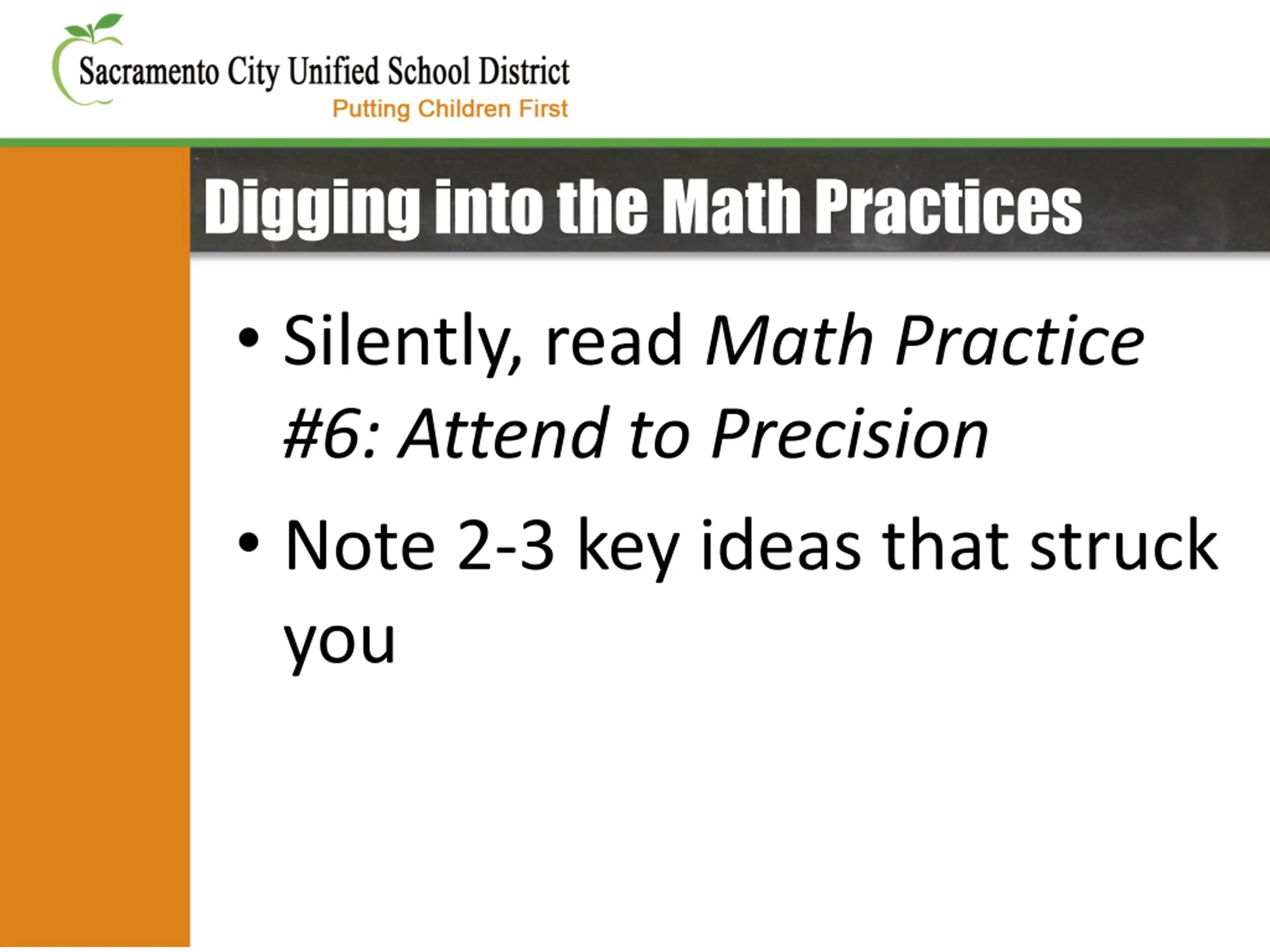 Sacramento City Unified School District
Putting Children First

Digging into the Math Practices

• Silently, read Math Practice #6: Attend to Precision

• Note 2-3 key ideas that struck you